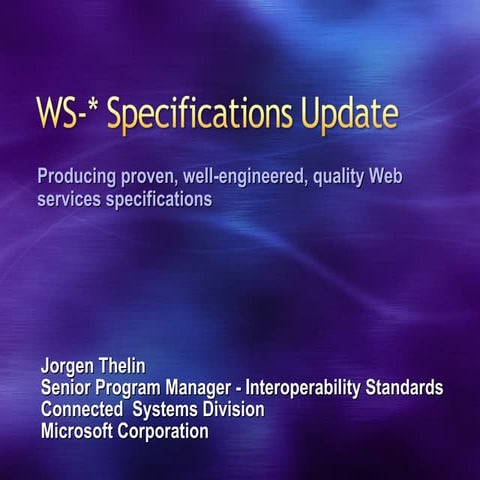 WS-* Specifications Update

Producing proven, well-engineered, quality Web services specifications

Jorgen Thelin
Senior Program Manager - Interoperability Standards
Connected Systems Division
Microsoft Corporation